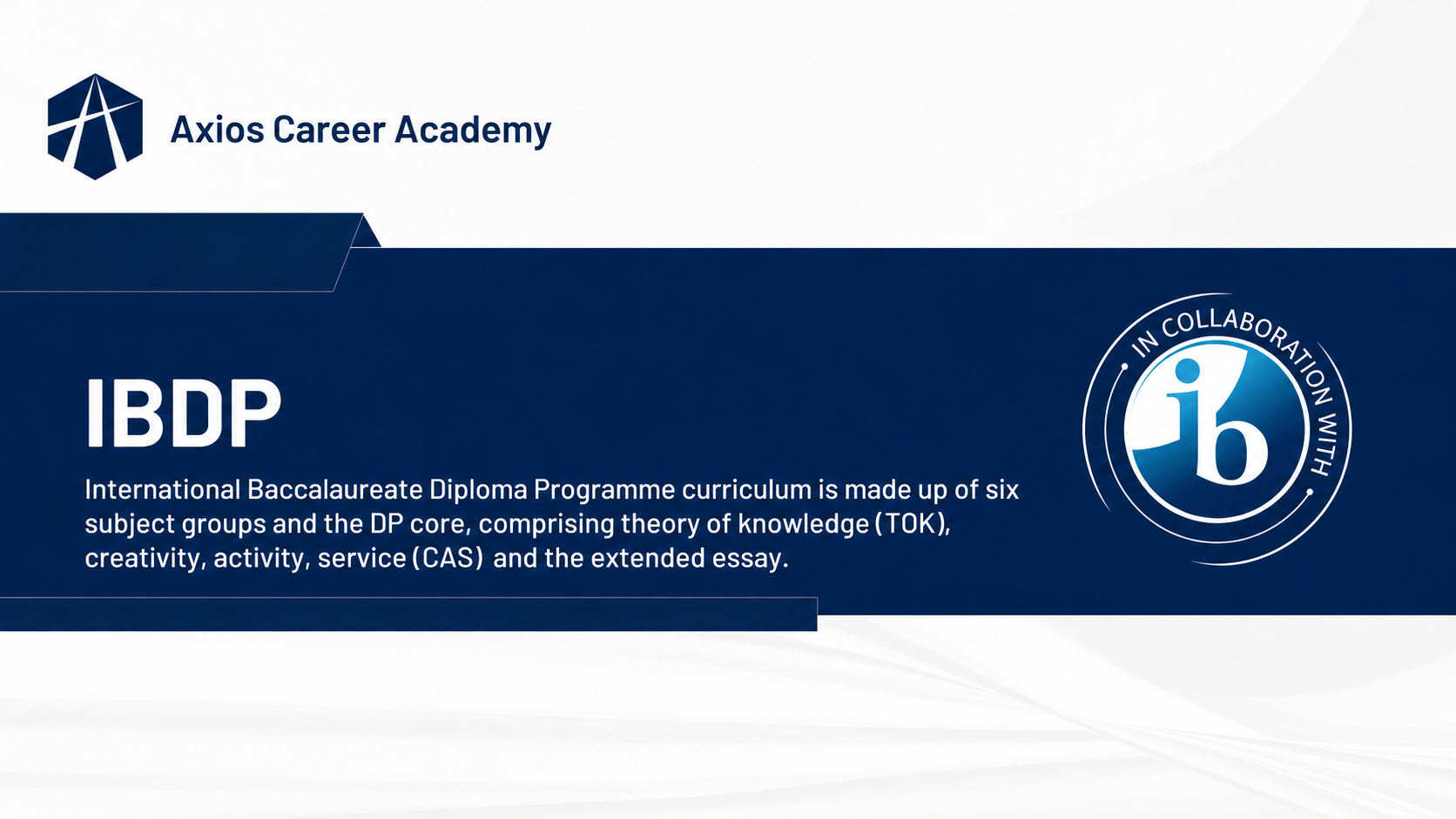 Axios Career Academy

IBDP

International Baccalaureate Diploma Programme curriculum is made up of six subject groups and the DP core, comprising theory of knowledge (TOK), creativity, activity, service (CAS) and the extended essay.

IN COLLABORATION WITH

ib